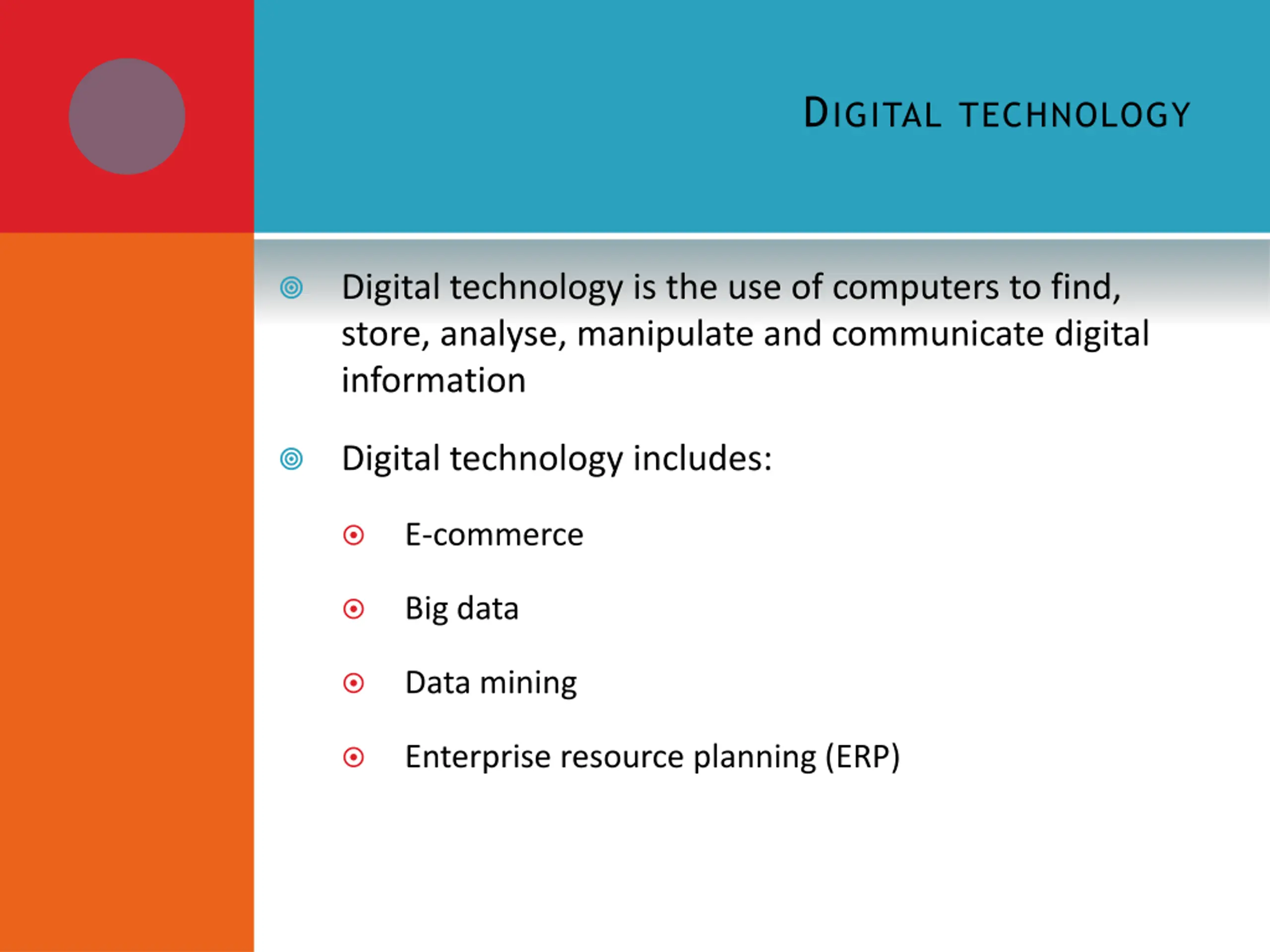 DIGITAL TECHNOLOGY

Digital technology is the use of computers to find, store, analyse, manipulate and communicate digital information

Digital technology includes:

E-commerce

Big data

Data mining

Enterprise resource planning (ERP)